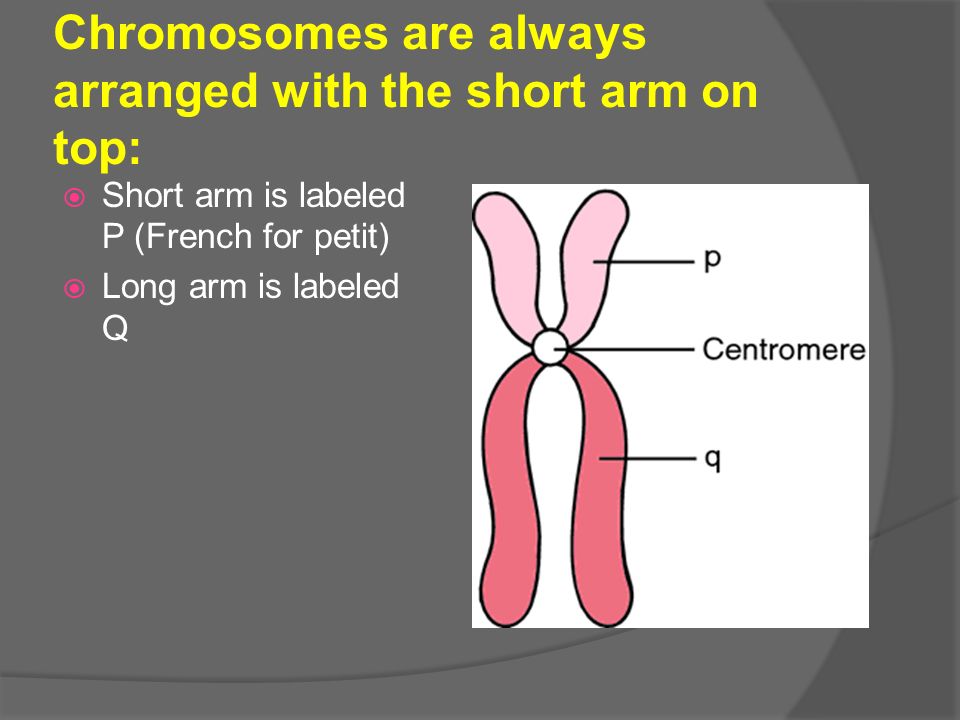 Chromosomes are always arranged with the short arm on top:

Short arm is labeled P (French for petit)

Long arm is labeled Q

p

Centromere

q